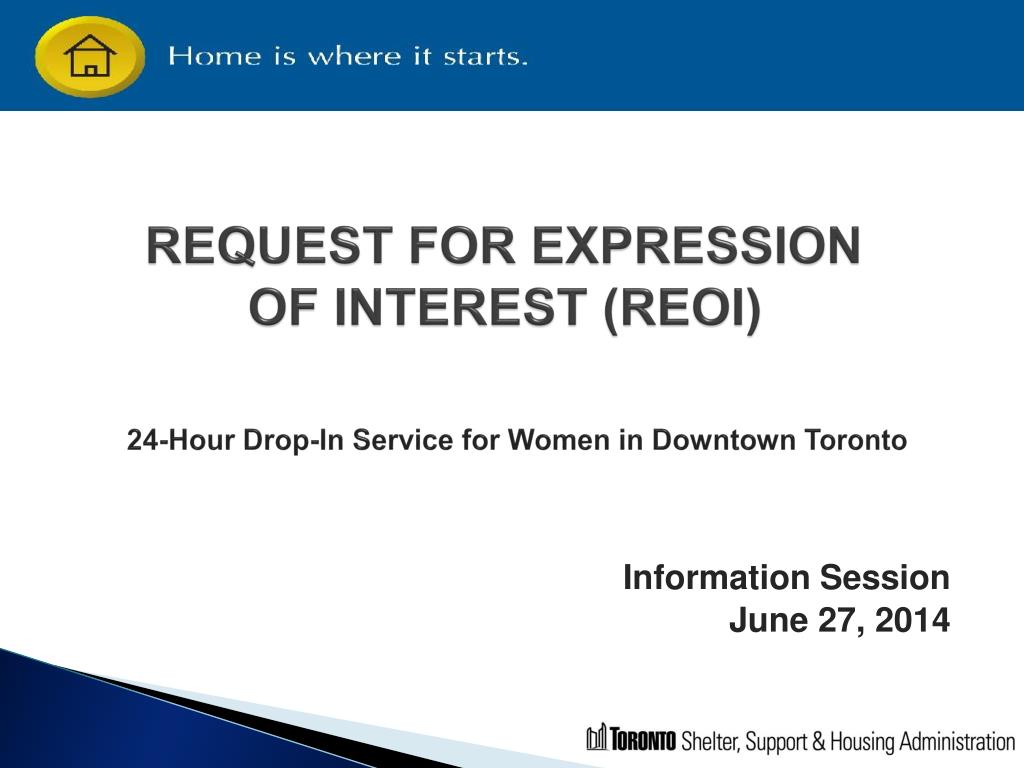 Home is where it starts.

REQUEST FOR EXPRESSION OF INTEREST (REOI)

24-Hour Drop-In Service for Women in Downtown Toronto

Information Session
June 27, 2014

TORONTO Shelter, Support & Housing Administration